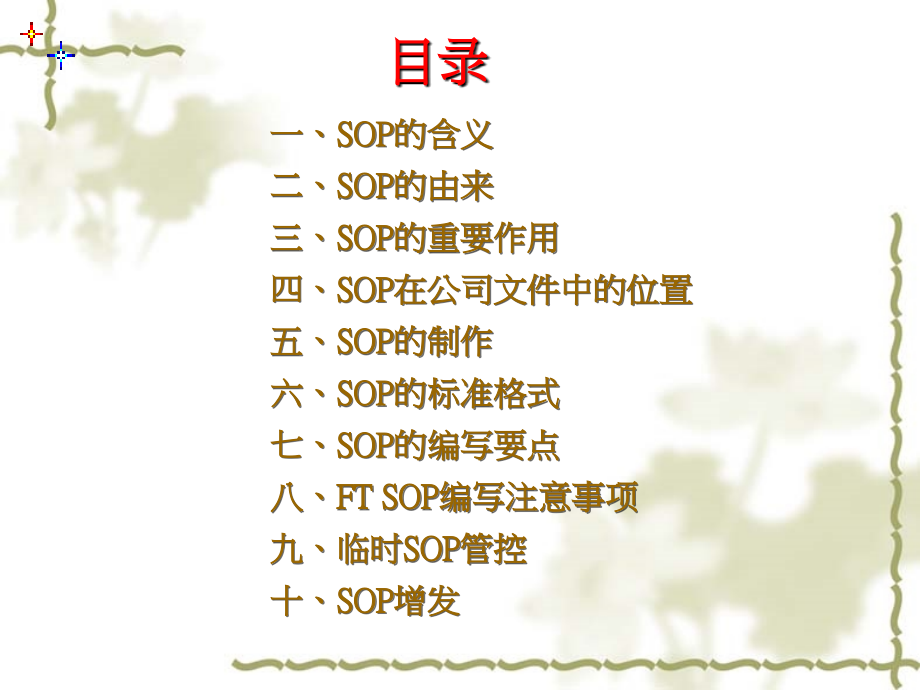 目录

一、SOP的含义
二、SOP的由来
三、SOP的重要作用
四、SOP在公司文件中的位置
五、SOP的制作
六、SOP的标准格式
七、SOP的编写要点
八、FT SOP编写注意事项
九、临时SOP管控
十、SOP增发